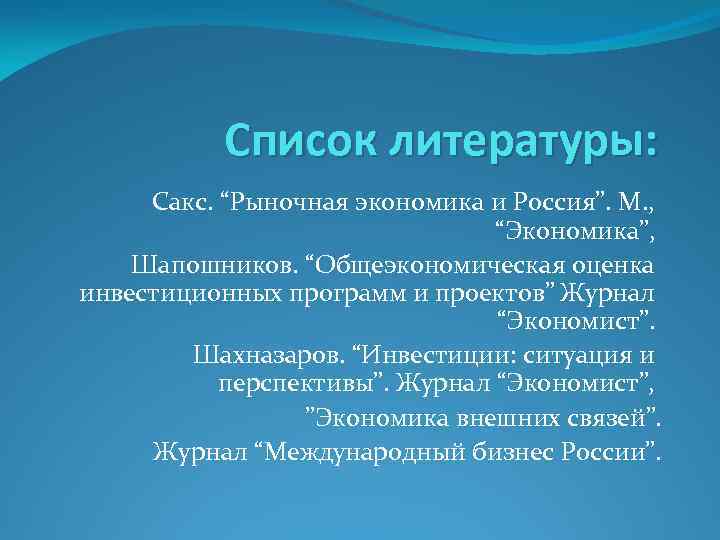 Список литературы:

Сакс. “Рыночная экономика и Россия”. М., “Экономика”,

Шапошников. “Общеэкономическая оценка инвестиционных программ и проектов” Журнал “Экономист”.

Шахназаров. “Инвестиции: ситуация и перспективы”. Журнал “Экономист”,

”Экономика внешних связей”.

Журнал “Международный бизнес России”.